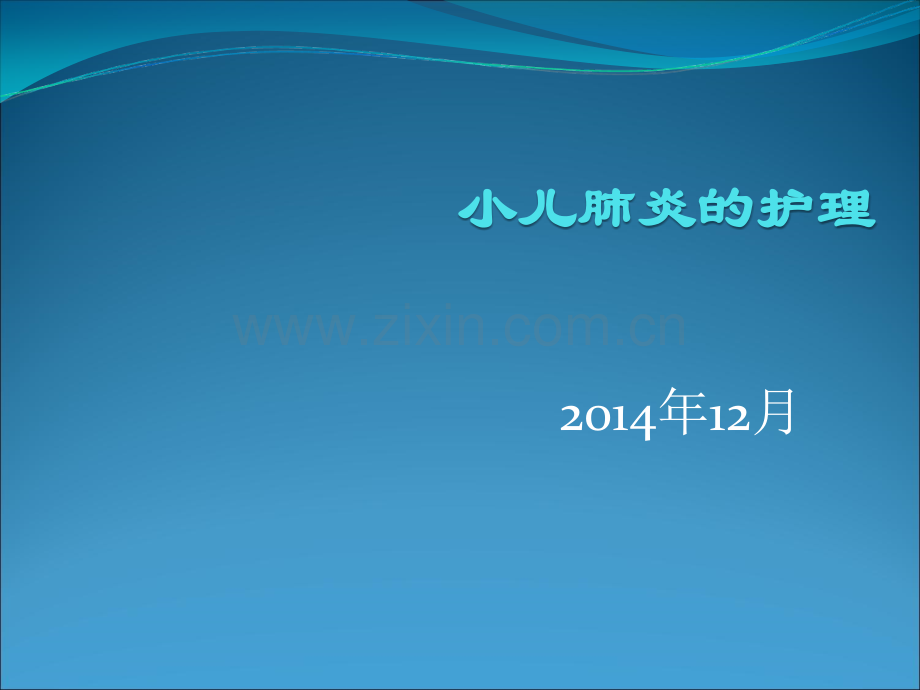 小儿肺炎的护理

2014年12月

www.zixin.com.cn